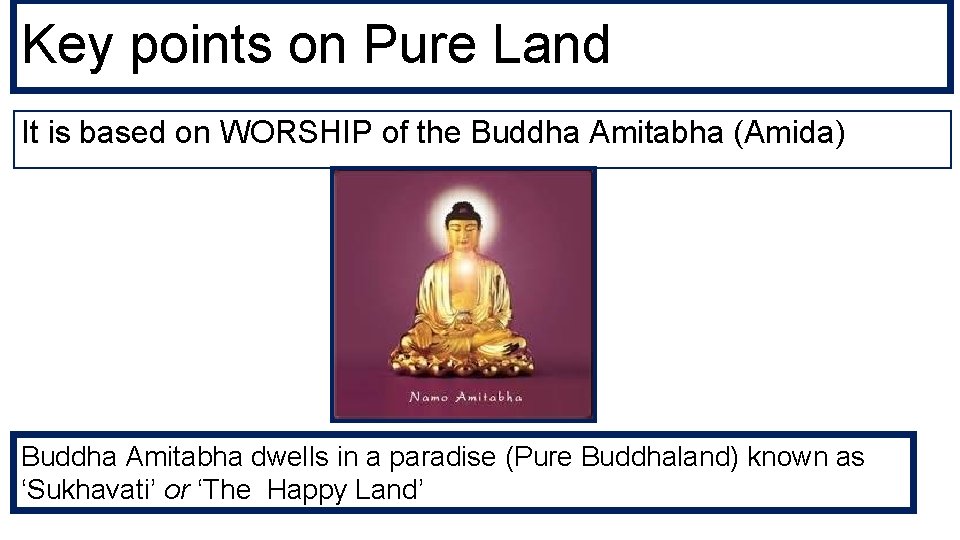 Key points on Pure Land

It is based on WORSHIP of the Buddha Amitabha (Amida)

Namo Amitabha

Buddha Amitabha dwells in a paradise (Pure Buddhaland) known as 'Sukhavati' or 'The Happy Land'